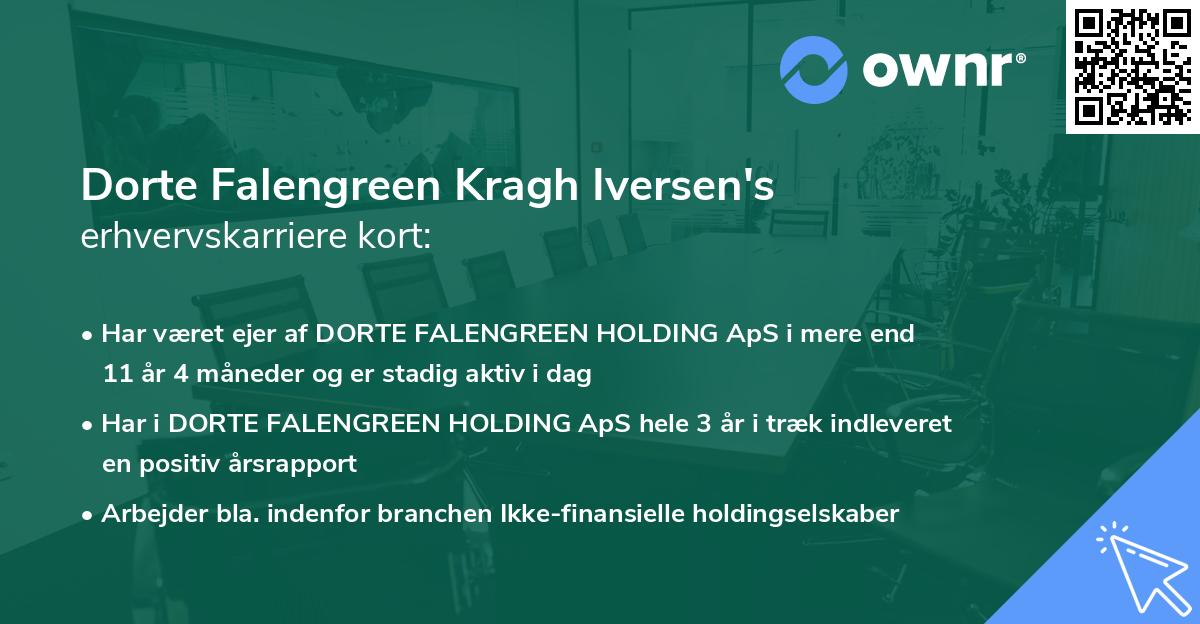 ownr®

Dorte Falengreen Kragh Iversen's
erhvervskarriere kort:

• Har været ejer af DORTE FALENGREEN HOLDING ApS i mere end 11 år 4 måneder og er stadig aktiv i dag

• Har i DORTE FALENGREEN HOLDING ApS hele 3 år i træk indleveret en positiv årsrapport

• Arbejder bla. indenfor branchen Ikke-finansielle holdingselskaber